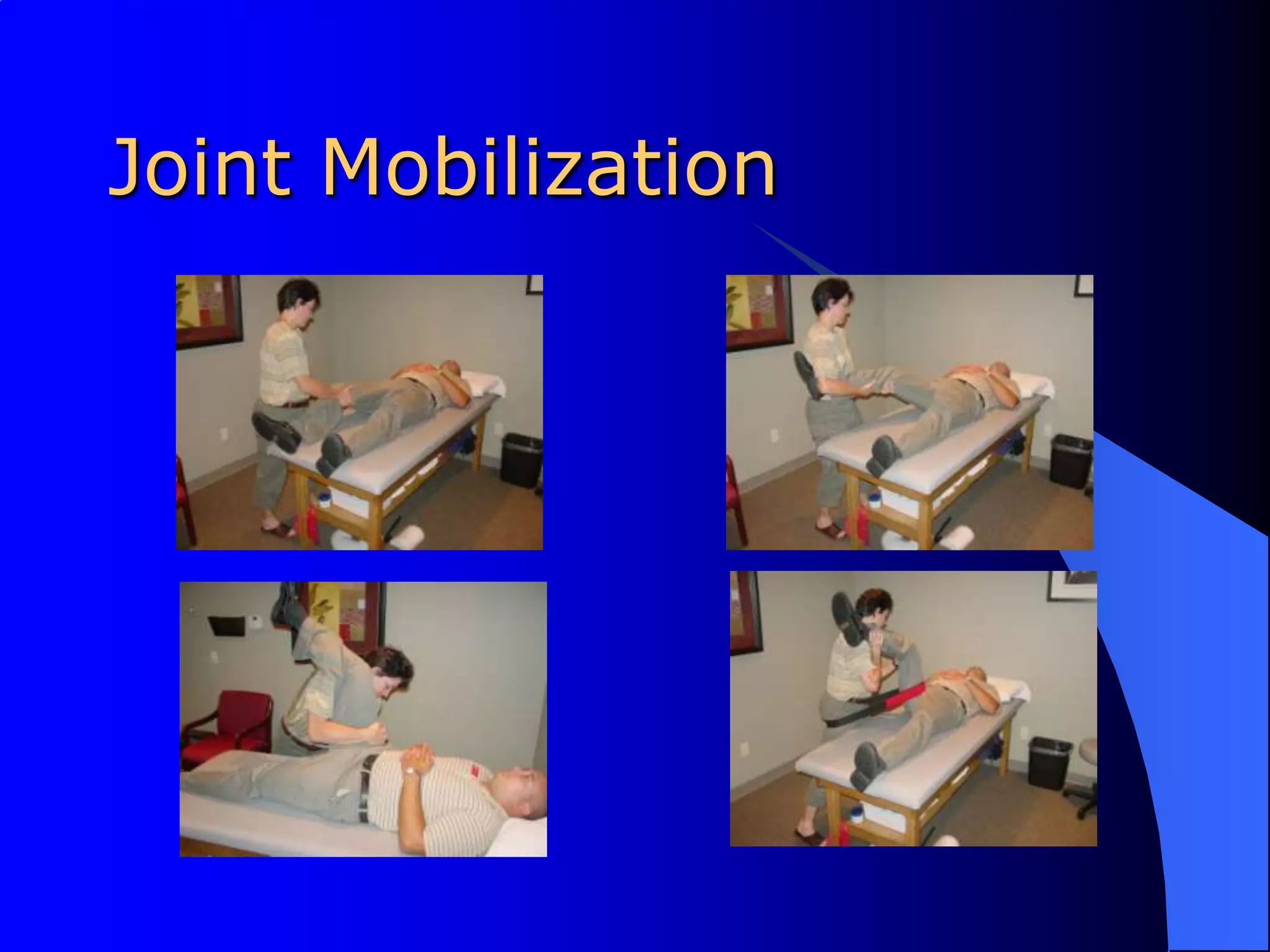 Joint Mobilization